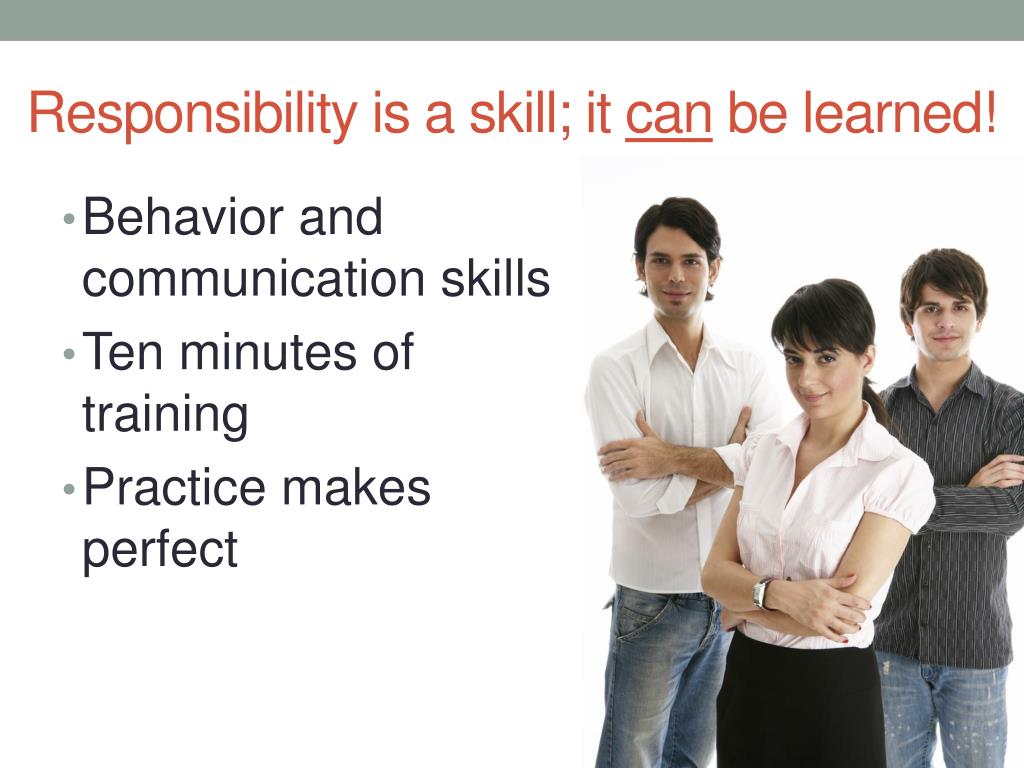 Responsibility is a skill; it can be learned!

• Behavior and communication skills
• Ten minutes of training
• Practice makes perfect